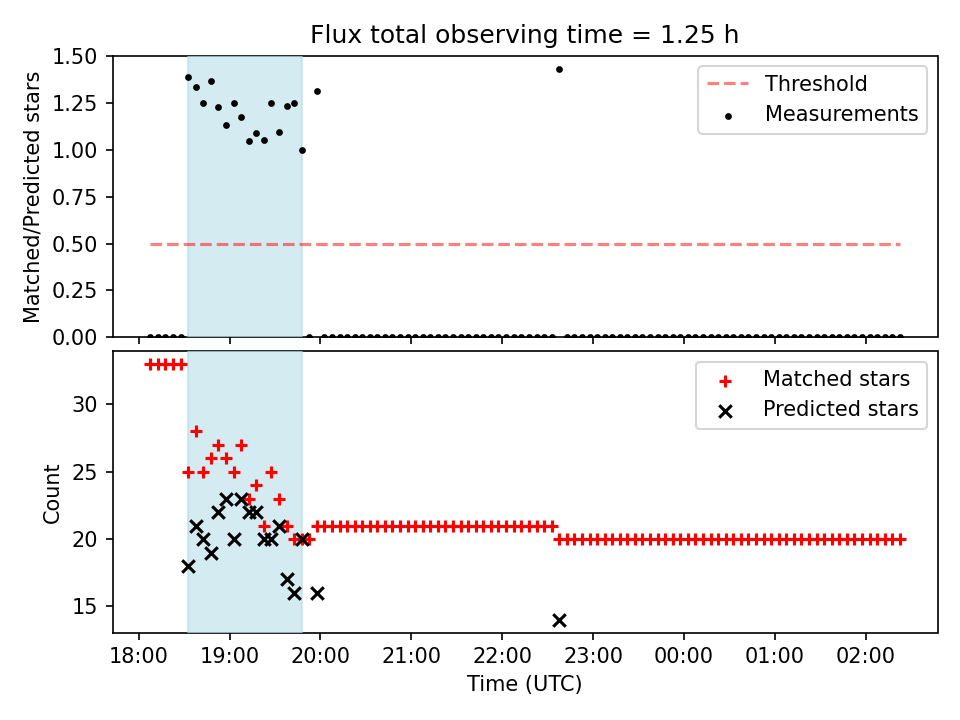 Flux total observing time = 1.25 h

Matched/Predicted stars

1.50
1.25
1.00
0.75
0.50
0.25
0.00

Threshold
Measurements

Count

30
25
20
15

Matched stars
Predicted stars

18:00 19:00 20:00 21:00 22:00 23:00 00:00 01:00 02:00

Time (UTC)